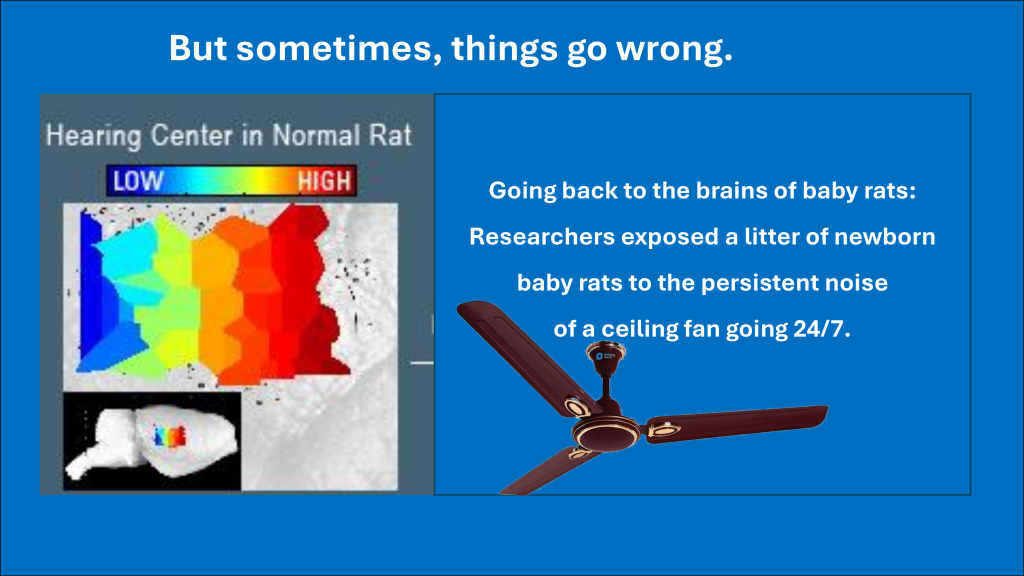 But sometimes, things go wrong.

Hearing Center in Normal Rat

LOW HIGH

Going back to the brains of baby rats: Researchers exposed a litter of newborn baby rats to the persistent noise of a ceiling fan going 24/7.